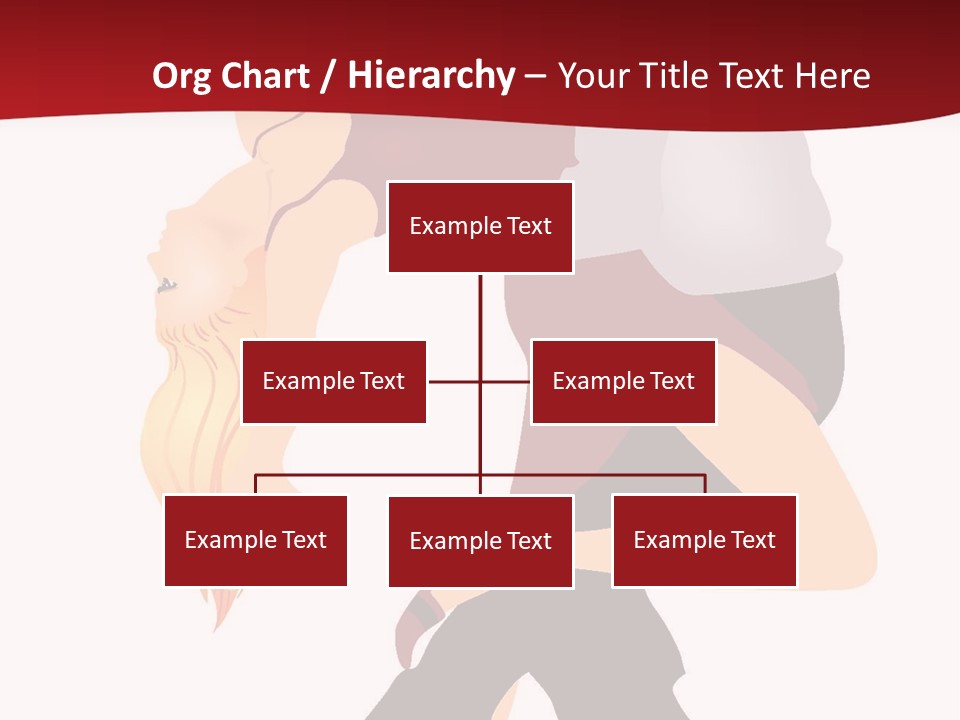 Org Chart / Hierarchy – Your Title Text Here

Example Text

Example Text

Example Text

Example Text

Example Text

Example Text